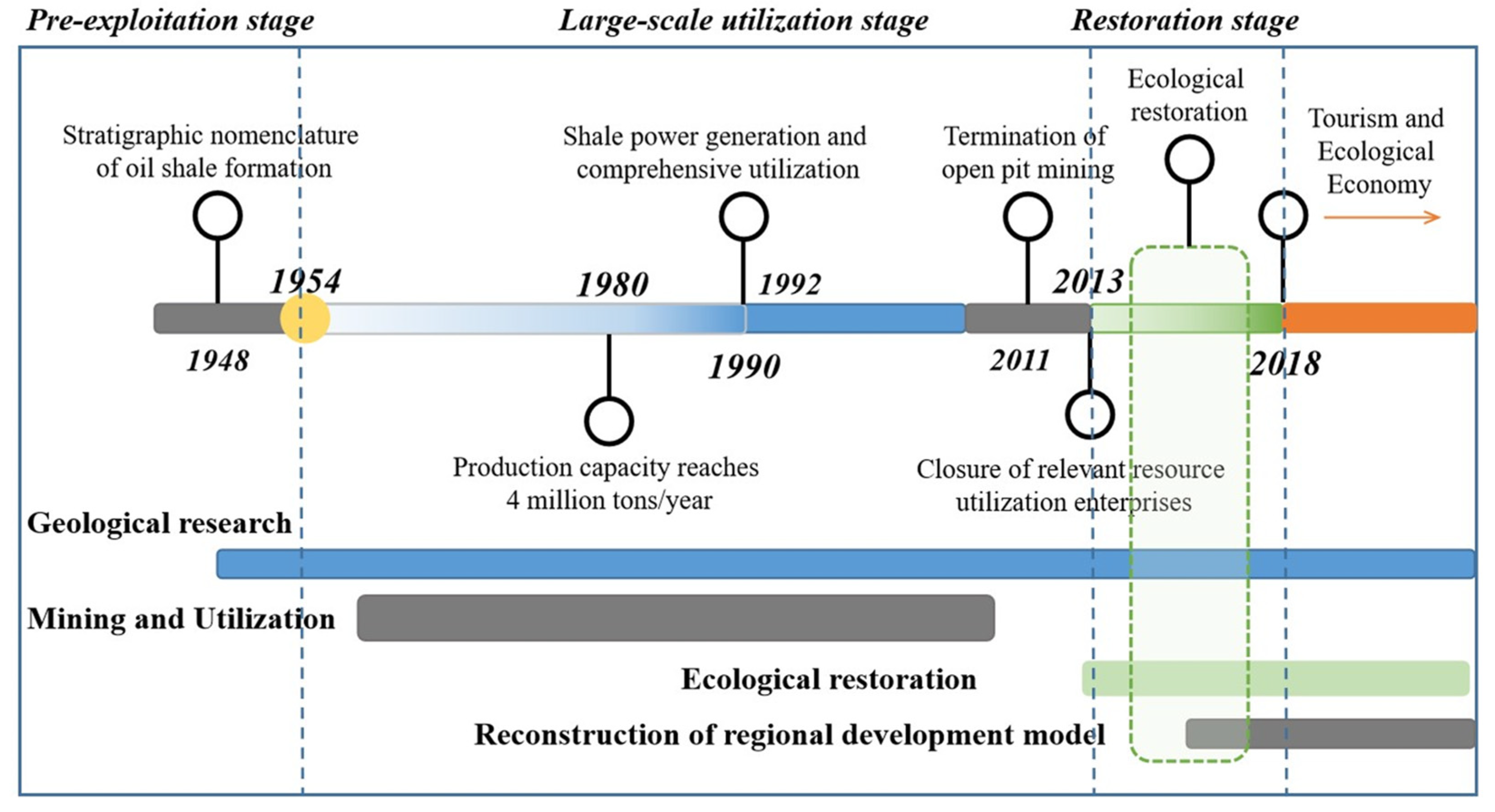 Pre-exploitation stage

Large-scale utilization stage

Restoration stage

Stratigraphic nomenclature of oil shale formation

Shale power generation and comprehensive utilization

Termination of open pit mining

Ecological restoration

Tourism and Ecological Economy

1954

1980

1992

2013

1948

1990

2011

2018

Production capacity reaches 4 million tons/year

Closure of relevant resource utilization enterprises

Geological research

Mining and Utilization

Ecological restoration

Reconstruction of regional development model